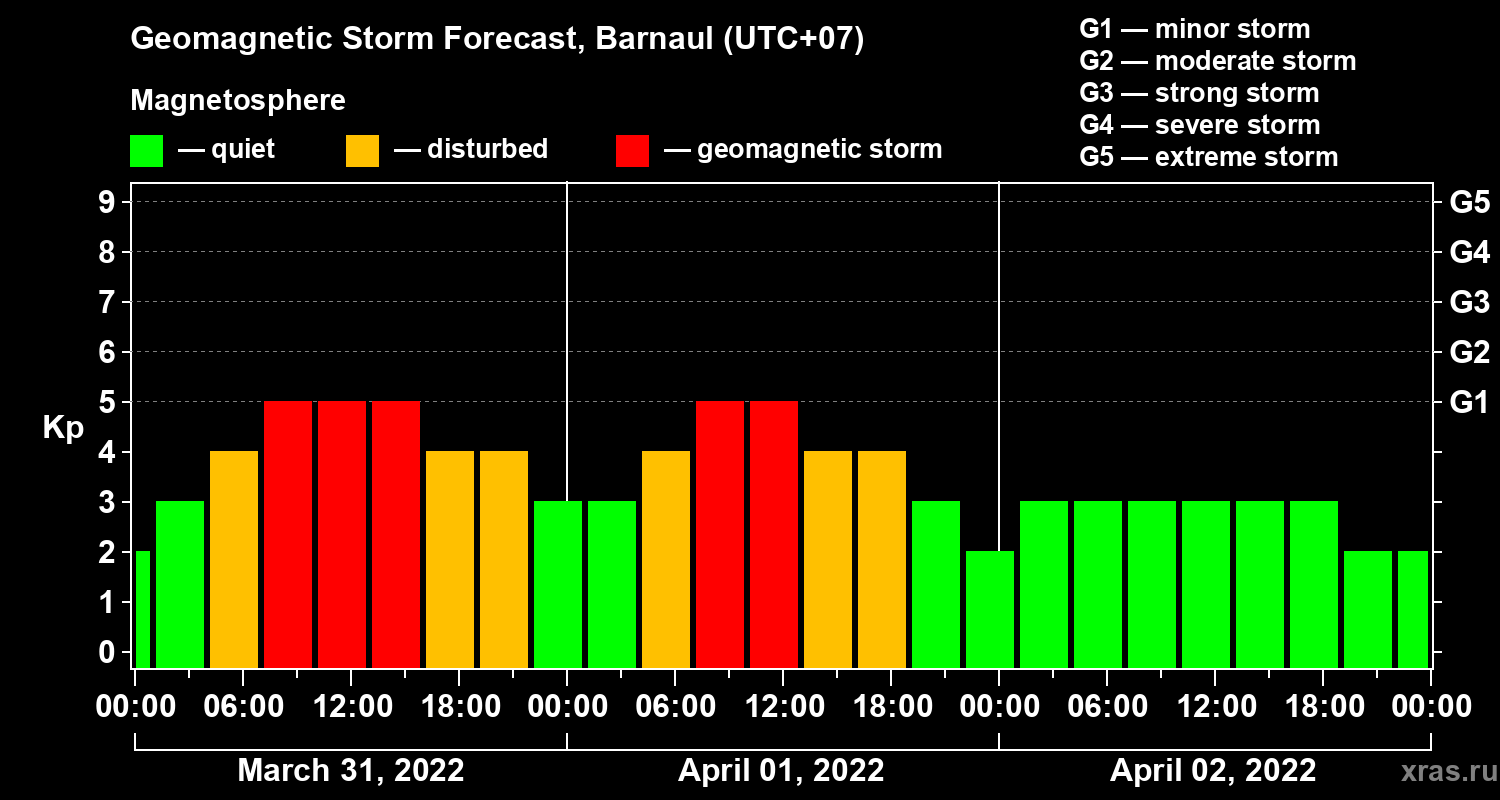 Geomagnetic Storm Forecast, Barnaul (UTC+07)

Magnetosphere

— quiet — disturbed — geomagnetic storm

G1 — minor storm
G2 — moderate storm
G3 — strong storm
G4 — severe storm
G5 — extreme storm

Kp

9
8
7
6
5
4
3
2
1
0

G5
G4
G3
G2
G1

00:00 06:00 12:00 18:00 00:00 06:00 12:00 18:00 00:00 06:00 12:00 18:00 00:00

March 31, 2022 April 01, 2022 April 02, 2022

xras.ru